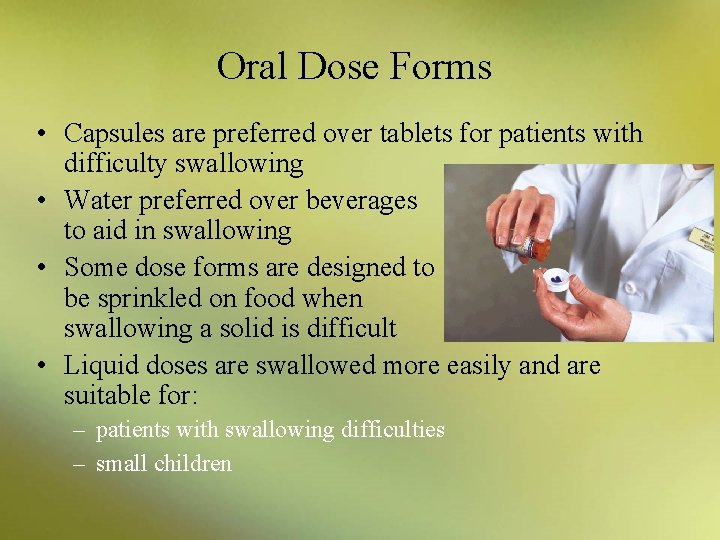 Oral Dose Forms

• Capsules are preferred over tablets for patients with difficulty swallowing
• Water preferred over beverages to aid in swallowing
• Some dose forms are designed to be sprinkled on food when swallowing a solid is difficult
• Liquid doses are swallowed more easily and are suitable for:
– patients with swallowing difficulties
– small children